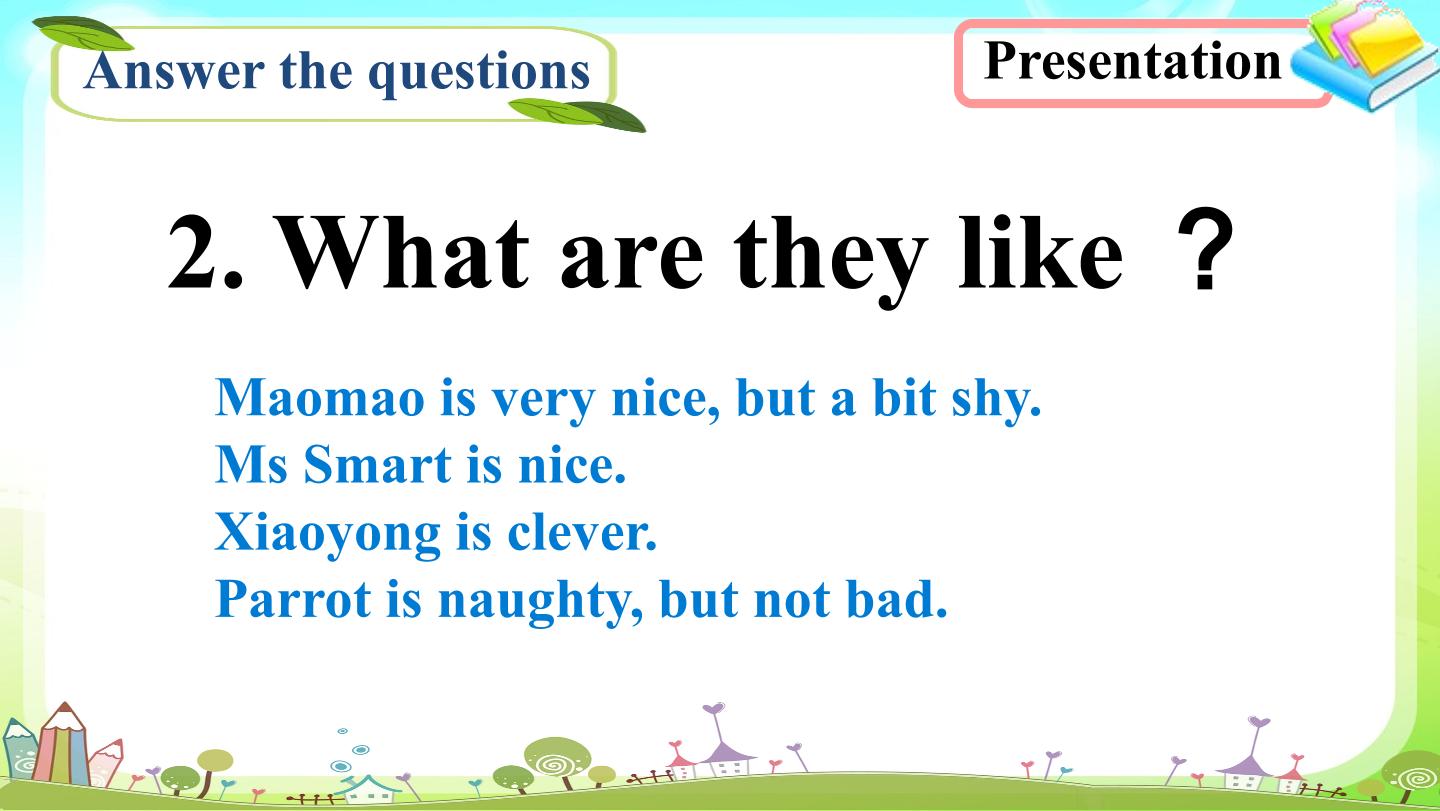 Answer the questions

Presentation

2. What are they like ？

Maomao is very nice, but a bit shy.
Ms Smart is nice.
Xiaoyong is clever.
Parrot is naughty, but not bad.